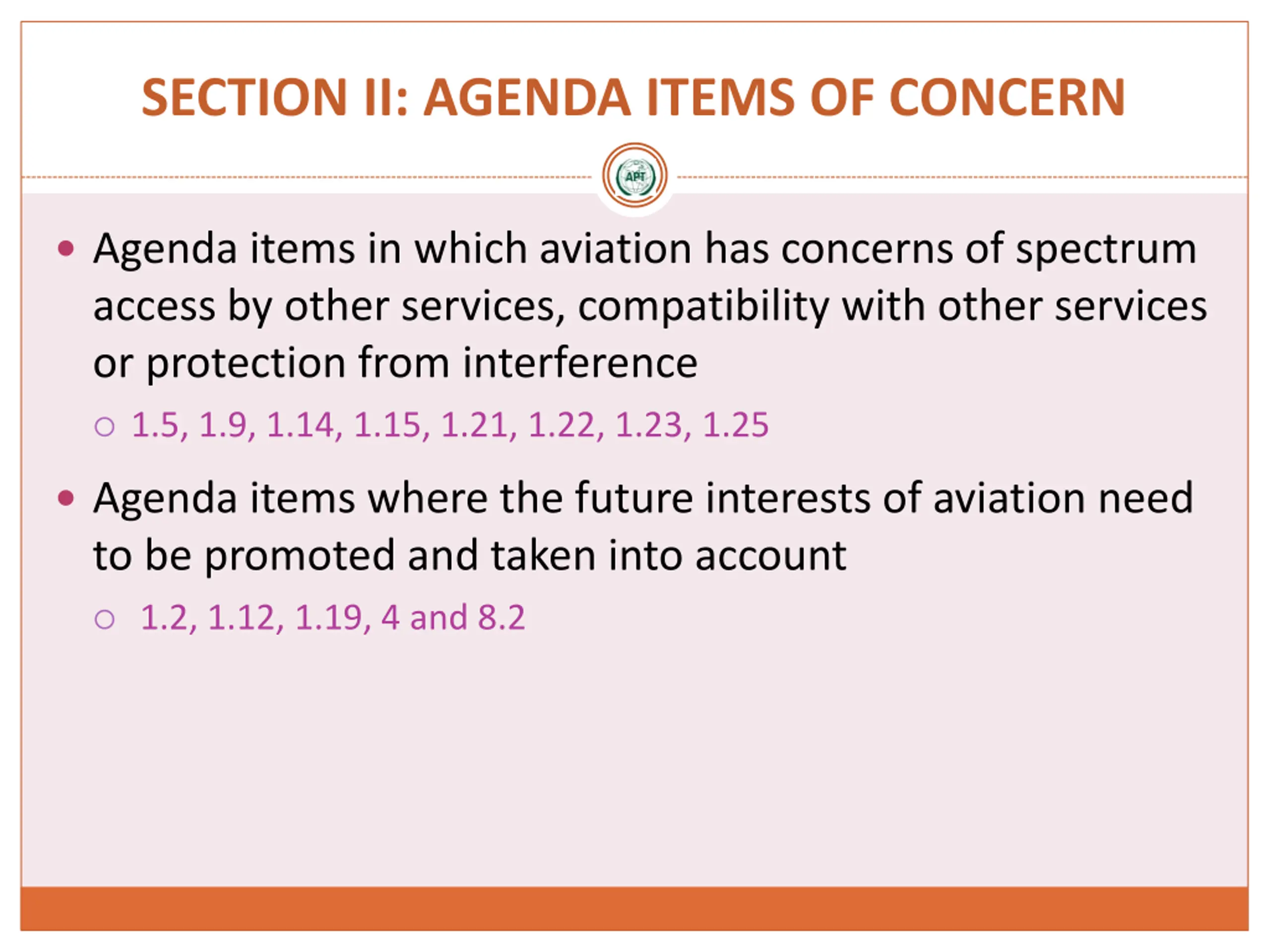 SECTION II: AGENDA ITEMS OF CONCERN

APT

• Agenda items in which aviation has concerns of spectrum access by other services, compatibility with other services or protection from interference

○ 1.5, 1.9, 1.14, 1.15, 1.21, 1.22, 1.23, 1.25

• Agenda items where the future interests of aviation need to be promoted and taken into account

○ 1.2, 1.12, 1.19, 4 and 8.2